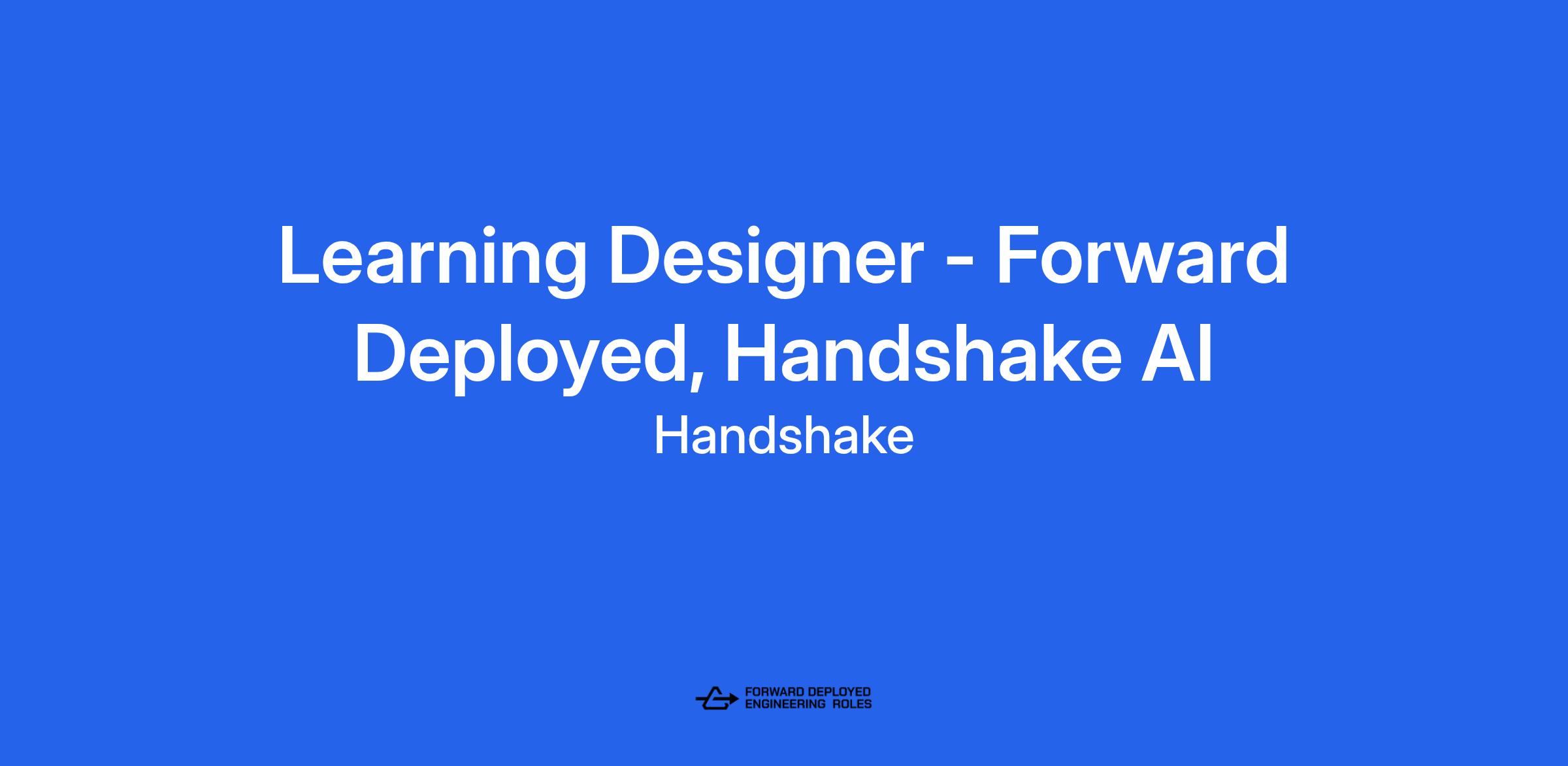 Learning Designer - Forward Deployed, Handshake AI
Handshake

FORWARD DEPLOYED ENGINEERING ROLES